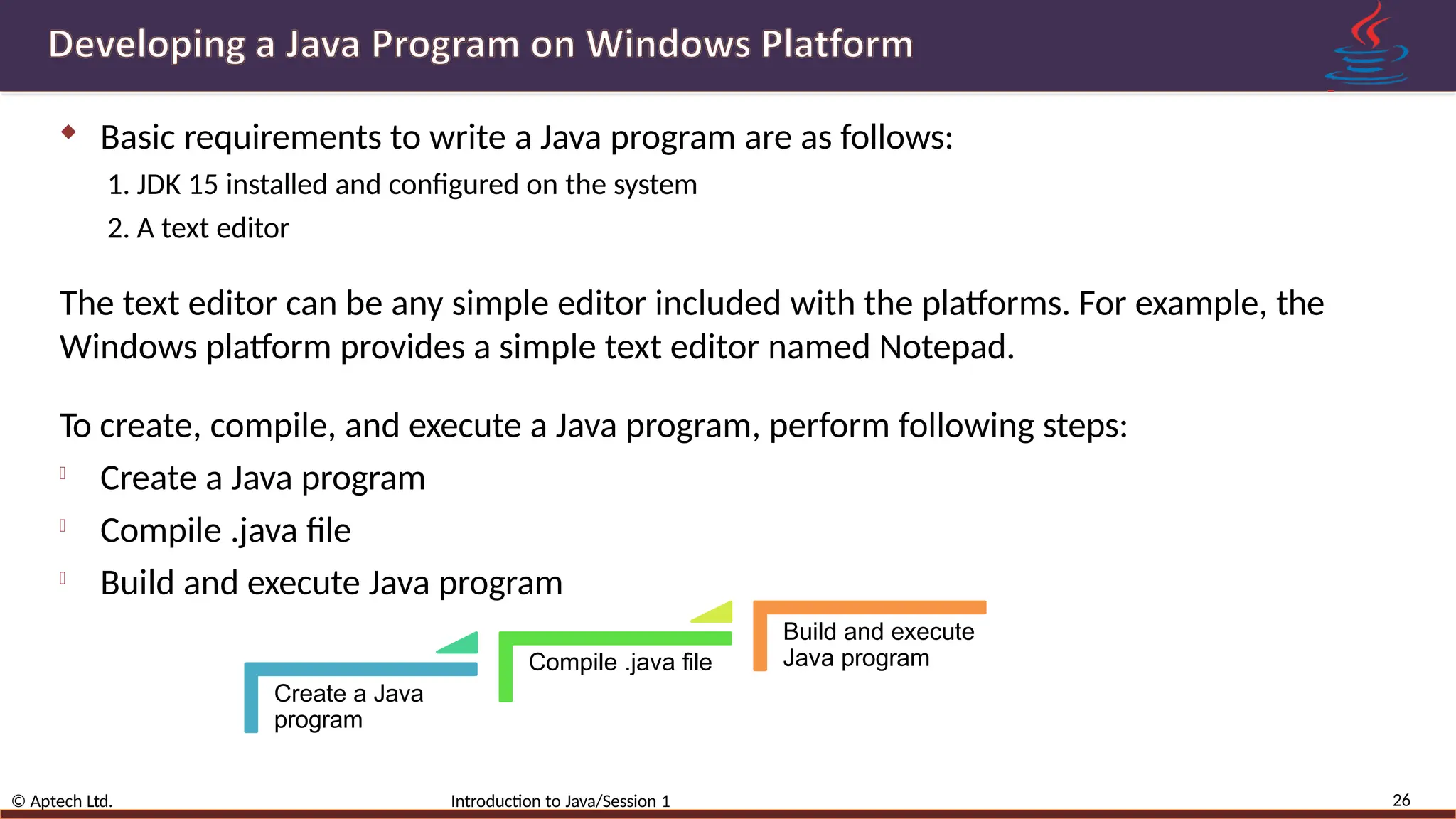 Developing a Java Program on Windows Platform

Basic requirements to write a Java program are as follows:

1. JDK 15 installed and configured on the system
2. A text editor

The text editor can be any simple editor included with the platforms. For example, the Windows platform provides a simple text editor named Notepad.

To create, compile, and execute a Java program, perform following steps:

Create a Java program

Compile .java file

Build and execute Java program

Create a Java program

Compile .java file

Build and execute Java program

© Aptech Ltd.

Introduction to Java/Session 1

26